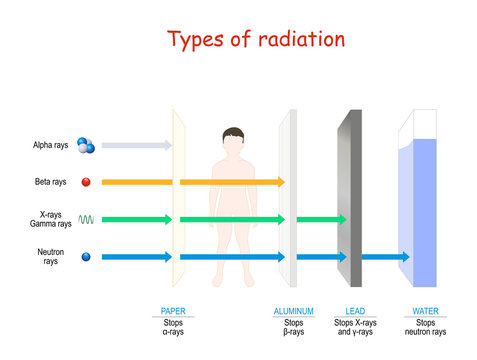 Types of radiation

Alpha rays

Beta rays

X-rays
Gamma rays

Neutron rays

PAPER
Stops α-rays

ALUMINUM
Stops β-rays

LEAD
Stops X-rays and γ-rays

WATER
Stops neutron rays